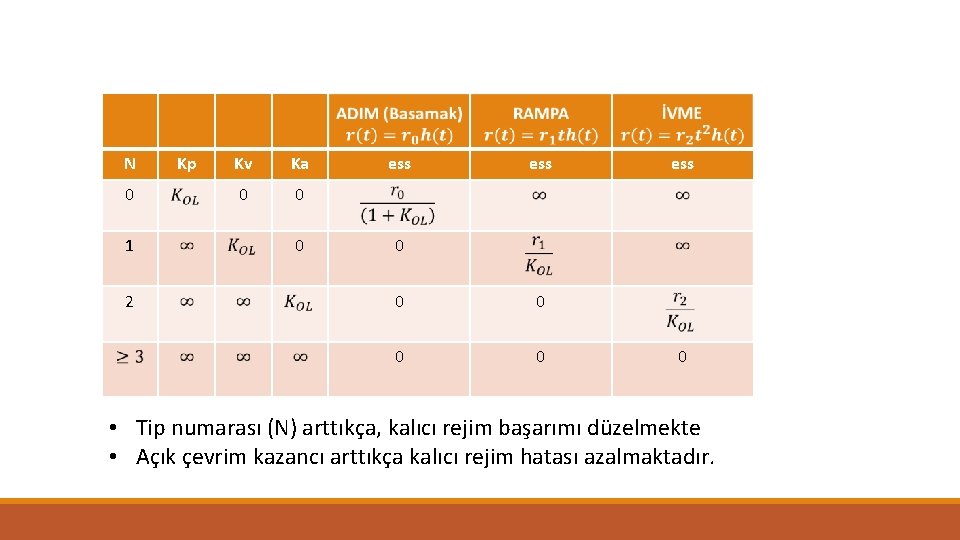 |  |  |  |  | ADIM (Basamak) $r(t) = r_0 h(t)$ | RAMPA $r(t) = r_1 t h(t)$ | İVME $r(t) = r_2 t^2 h(t)$ |
|---|---|---|---|---|---|---|
| N | Kp | Kv | Ka | ess | ess | ess |
| 0 | $K_{OL}$ | 0 | 0 | $\frac{r_0}{(1+K_{OL})}$ | $\infty$ | $\infty$ |
| 1 | $\infty$ | $K_{OL}$ | 0 | 0 | $\frac{r_1}{K_{OL}}$ | $\infty$ |
| 2 | $\infty$ | $\infty$ | $K_{OL}$ | 0 | 0 | $\frac{r_2}{K_{OL}}$ |
| $\geq 3$ | $\infty$ | $\infty$ | $\infty$ | 0 | 0 | 0 |

• Tip numarası (N) arttıkça, kalıcı rejim başarımı düzelmekte
• Açık çevrim kazancı arttıkça kalıcı rejim hatası azalmaktadır.